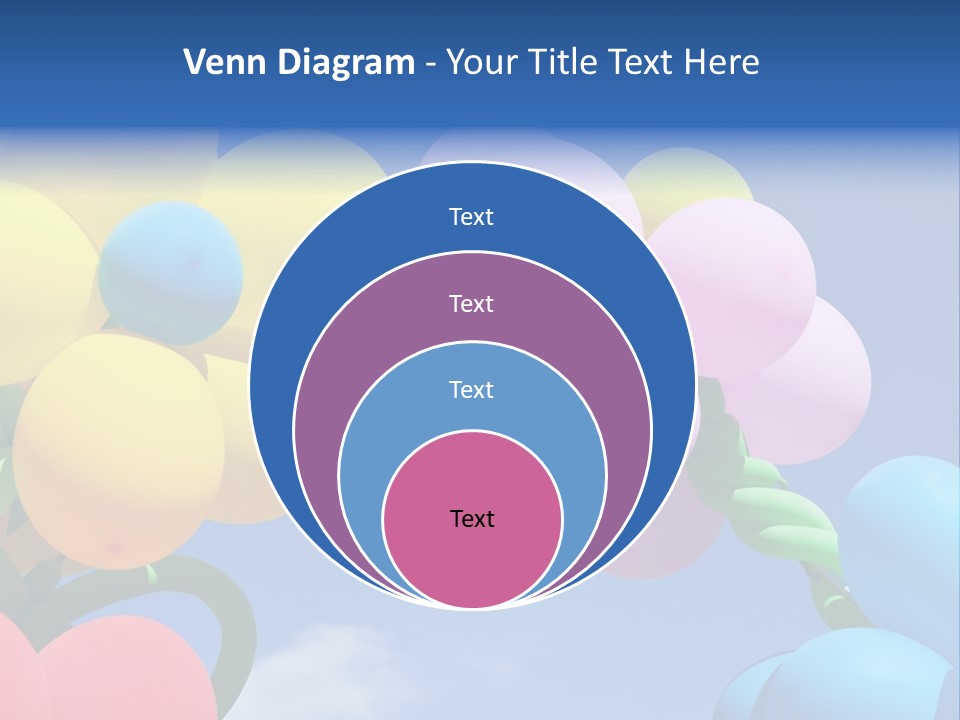 Venn Diagram - Your Title Text Here

Text

Text

Text

Text